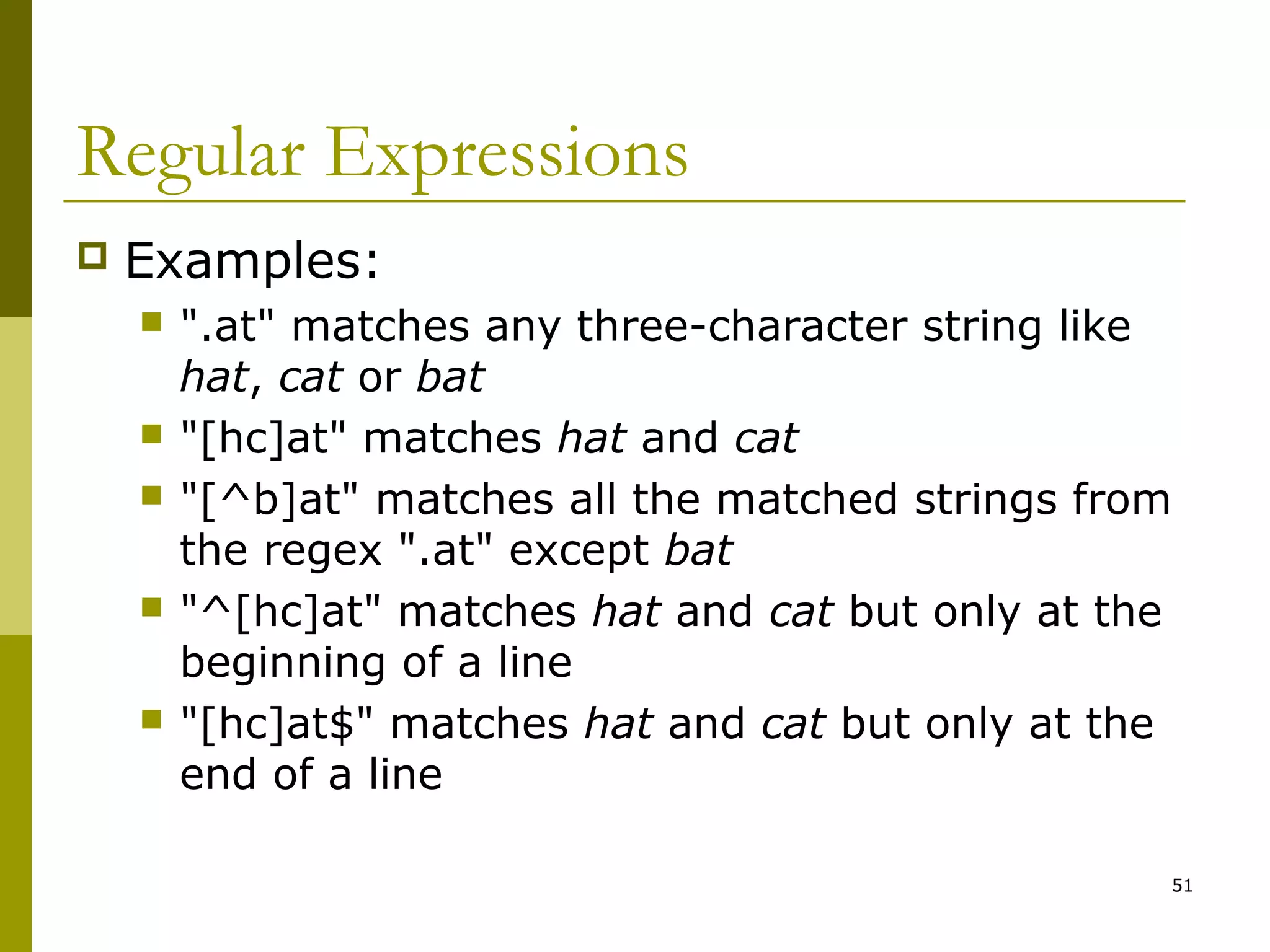 Regular Expressions

Examples:

".at" matches any three-character string like hat, cat or bat

"[hc]at" matches hat and cat

"[^b]at" matches all the matched strings from the regex ".at" except bat

"^[hc]at" matches hat and cat but only at the beginning of a line

"[hc]at$" matches hat and cat but only at the end of a line

51